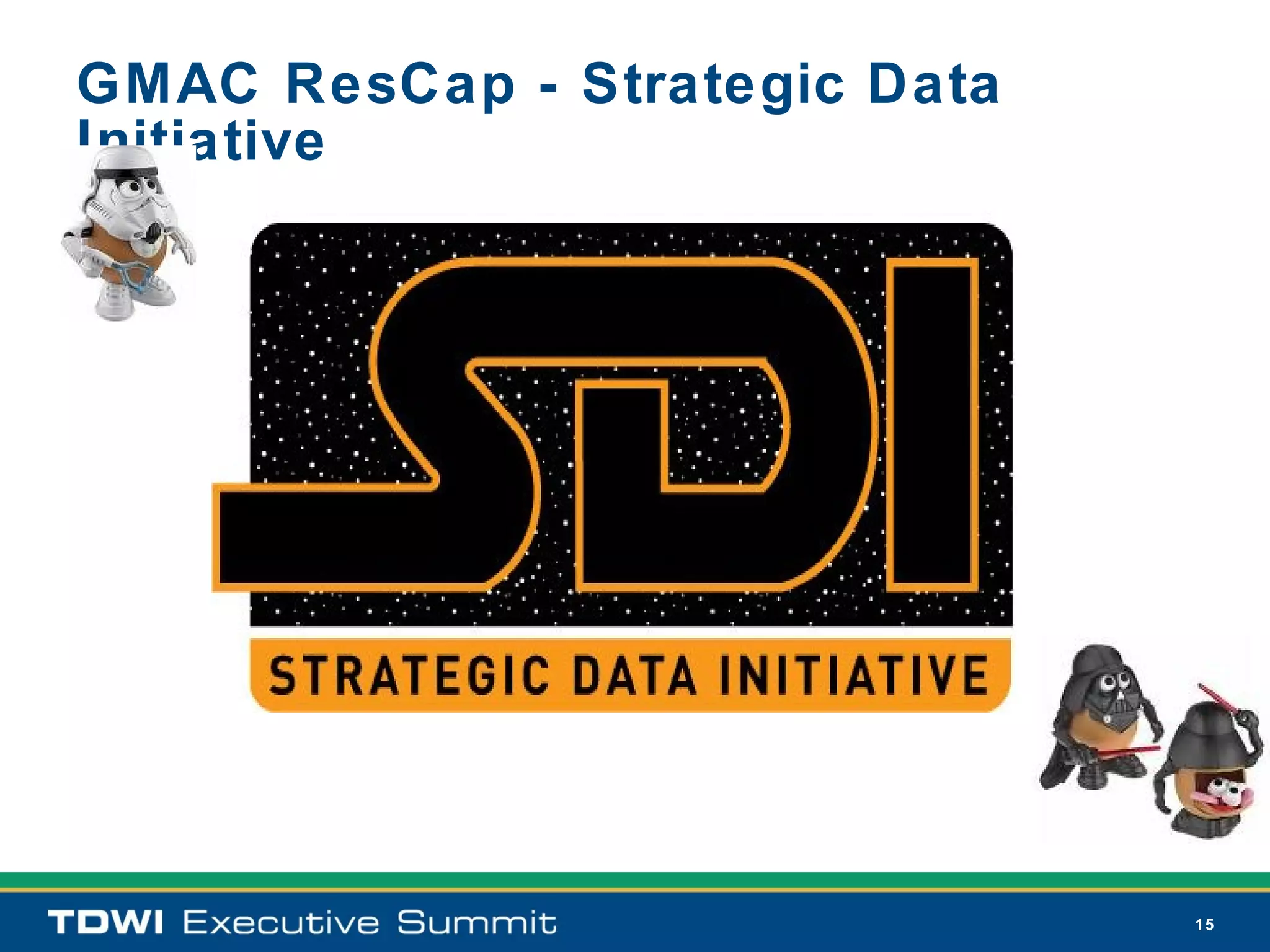 GMAC ResCap - Strategic Data Initiative

SDI

STRATEGIC DATA INITIATIVE

TDWI Executive Summit

15